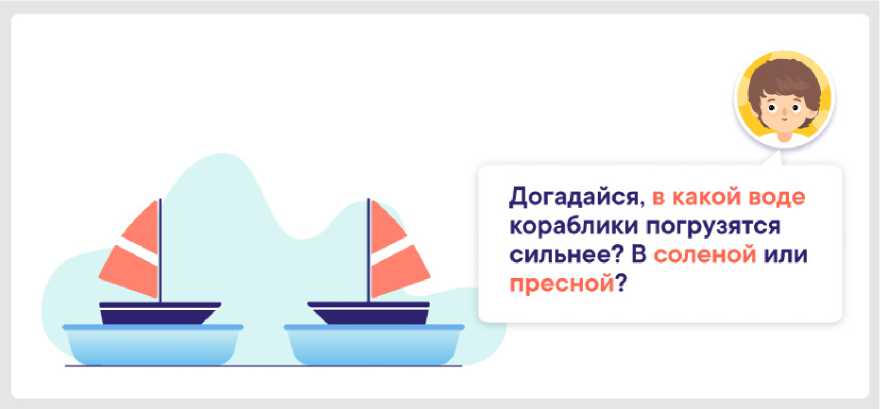 Догадайся, в какой воде кораблики погрузятся сильнее? В соленой или пресной?